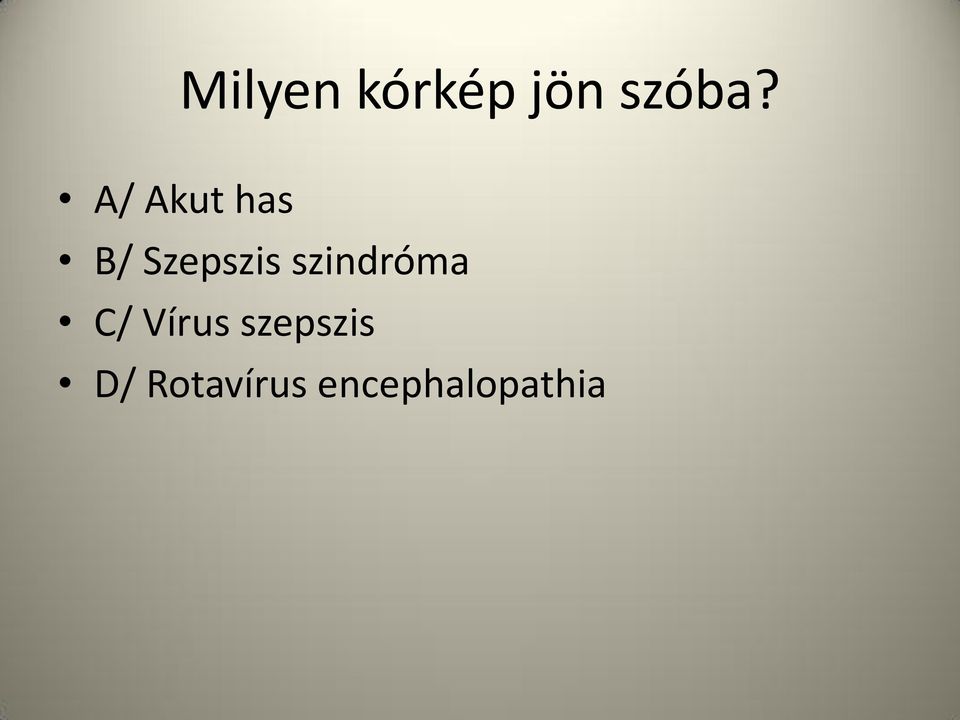 Milyen kórkép jön szóba?

• A/ Akut has
• B/ Szepszis szindróma
• C/ Vírus szepszis
• D/ Rotavírus encephalopathia